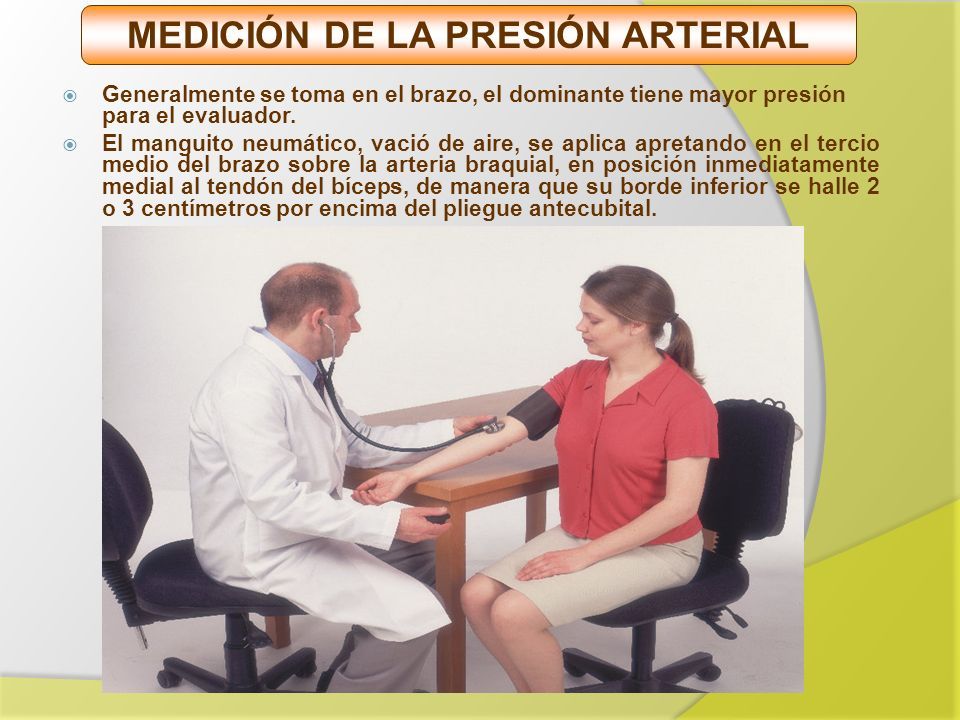 MEDICIÓN DE LA PRESIÓN ARTERIAL

Generalmente se toma en el brazo, el dominante tiene mayor presión para el evaluador.

El manguito neumático, vació de aire, se aplica apretando en el tercio medio del brazo sobre la arteria braquial, en posición inmediatamente medial al tendón del bíceps, de manera que su borde inferior se halle 2 o 3 centímetros por encima del pliegue antecubital.